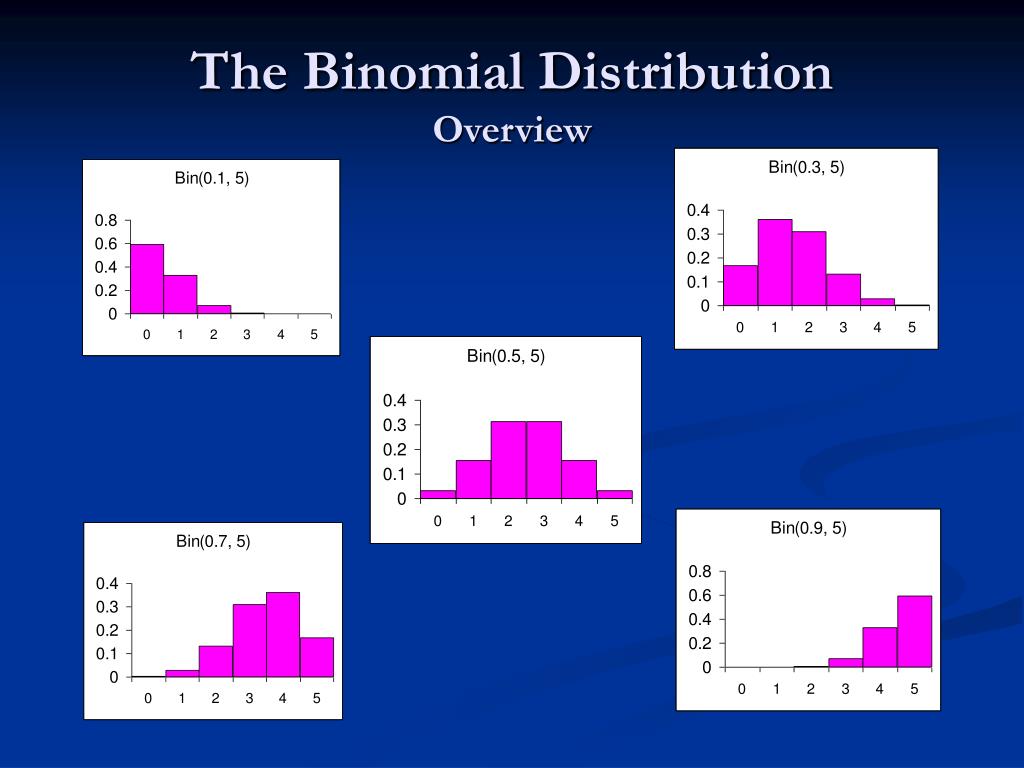 The Binomial Distribution
Overview

Bin(0.1, 5)
0.8
0.6
0.4
0.2
0
0 1 2 3 4 5

Bin(0.3, 5)
0.4
0.3
0.2
0.1
0
0 1 2 3 4 5

Bin(0.5, 5)
0.4
0.3
0.2
0.1
0
0 1 2 3 4 5

Bin(0.7, 5)
0.4
0.3
0.2
0.1
0
0 1 2 3 4 5

Bin(0.9, 5)
0.8
0.6
0.4
0.2
0
0 1 2 3 4 5